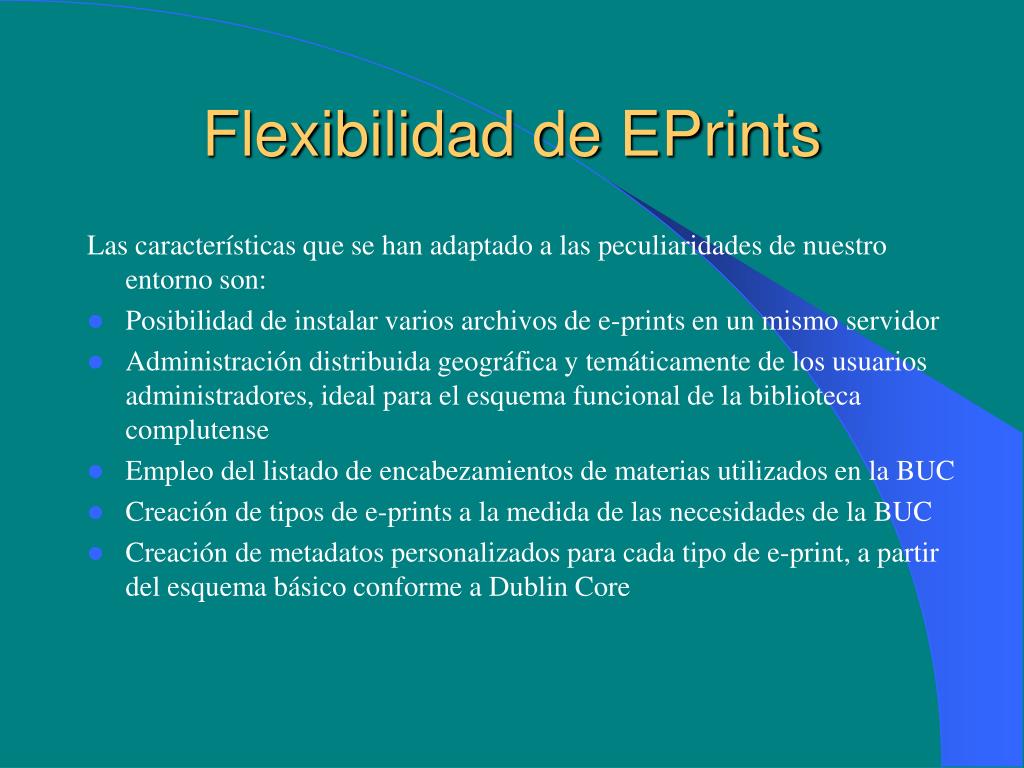 Flexibilidad de EPrints

Las características que se han adaptado a las peculiaridades de nuestro entorno son:

- Posibilidad de instalar varios archivos de e-prints en un mismo servidor
- Administración distribuida geográfica y temáticamente de los usuarios administradores, ideal para el esquema funcional de la biblioteca complutense
- Empleo del listado de encabezamientos de materias utilizados en la BUC
- Creación de tipos de e-prints a la medida de las necesidades de la BUC
- Creación de metadatos personalizados para cada tipo de e-print, a partir del esquema básico conforme a Dublin Core